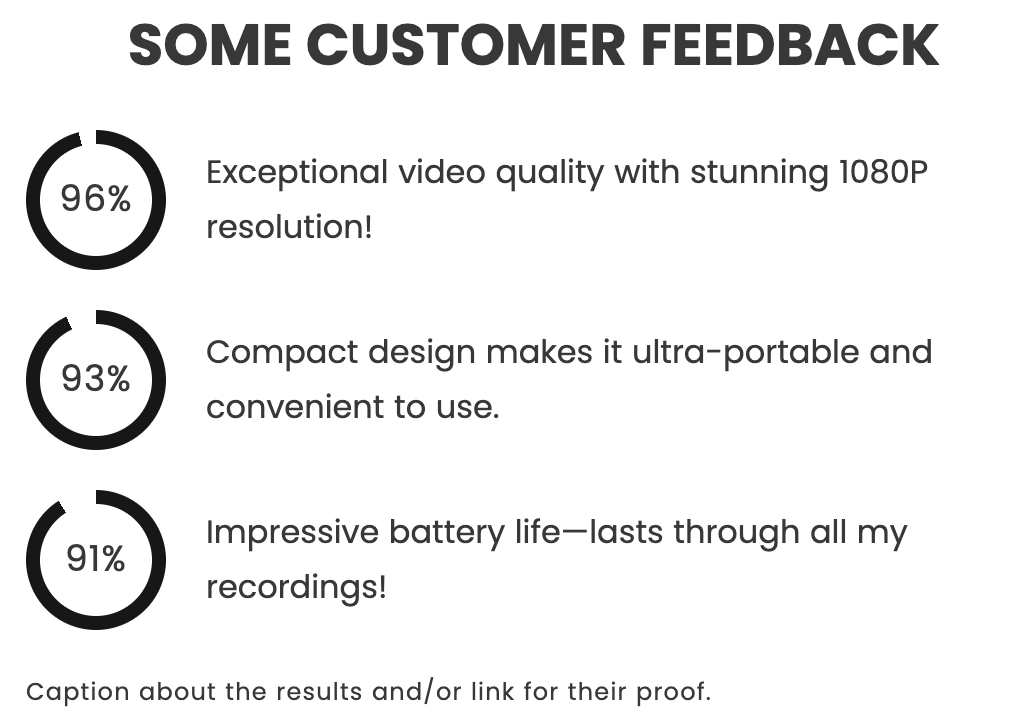 SOME CUSTOMER FEEDBACK

96%

Exceptional video quality with stunning 1080P resolution!

93%

Compact design makes it ultra-portable and convenient to use.

91%

Impressive battery life—lasts through all my recordings!

Caption about the results and/or link for their proof.